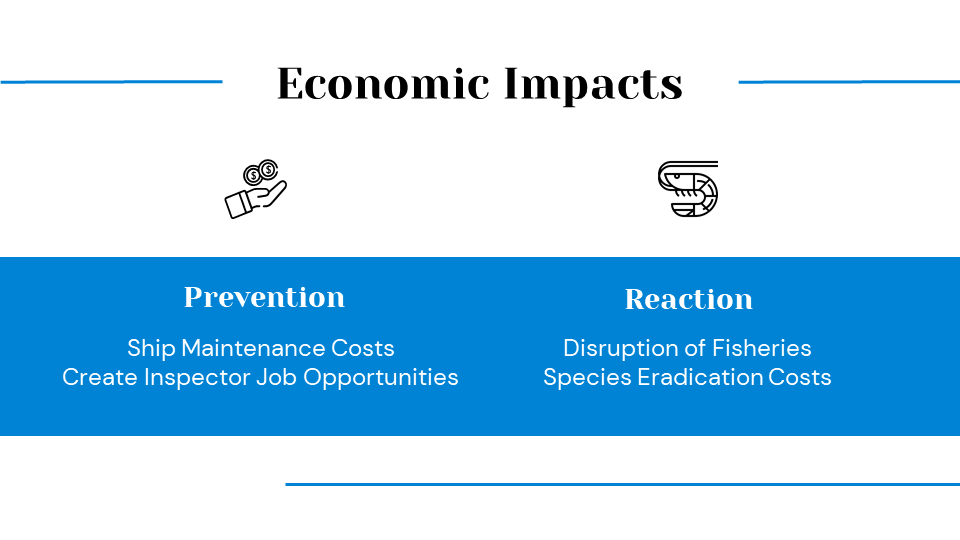 Economic Impacts

Prevention

Ship Maintenance Costs
Create Inspector Job Opportunities

Reaction

Disruption of Fisheries
Species Eradication Costs